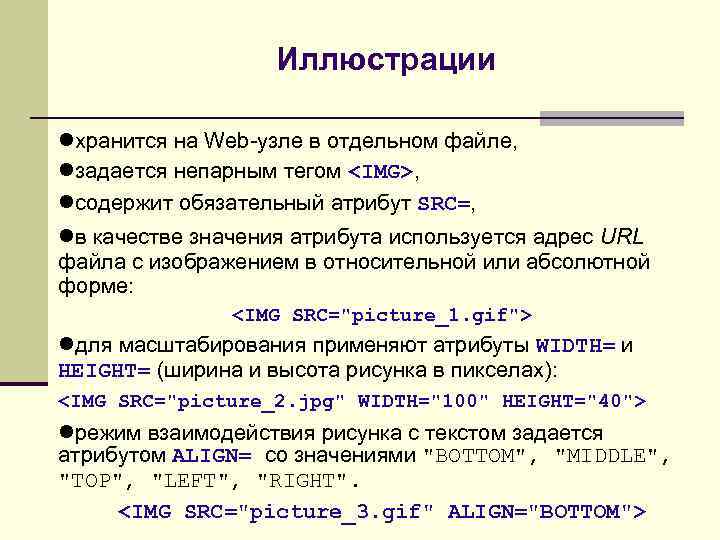 Иллюстрации

●хранится на Web-узле в отдельном файле,

●задается непарным тегом <IMG>,

●содержит обязательный атрибут SRC=,

●в качестве значения атрибута используется адрес URL файла с изображением в относительной или абсолютной форме:

<IMG SRC="picture_1.gif">

●для масштабирования применяют атрибуты WIDTH= и HEIGHT= (ширина и высота рисунка в пикселах):

<IMG SRC="picture_2.jpg" WIDTH="100" HEIGHT="40">

●режим взаимодействия рисунка с текстом задается атрибутом ALIGN= со значениями "BOTTOM", "MIDDLE", "TOP", "LEFT", "RIGHT".

<IMG SRC="picture_3.gif" ALIGN="BOTTOM">